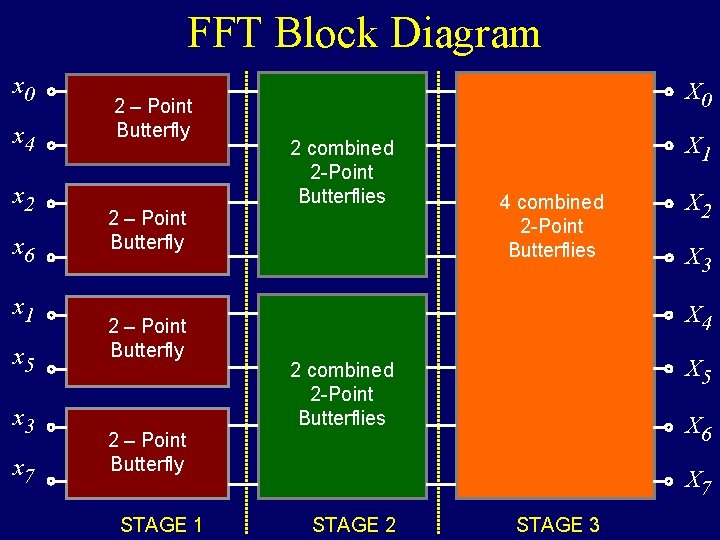 FFT Block Diagram

$x_0$
$x_4$
$x_2$
$x_6$
$x_1$
$x_5$
$x_3$
$x_7$

2 – Point Butterfly

2 – Point Butterfly

2 – Point Butterfly

2 – Point Butterfly

2 combined 2-Point Butterflies

2 combined 2-Point Butterflies

4 combined 2-Point Butterflies

$X_0$
$X_1$
$X_2$
$X_3$
$X_4$
$X_5$
$X_6$
$X_7$

STAGE 1
STAGE 2
STAGE 3